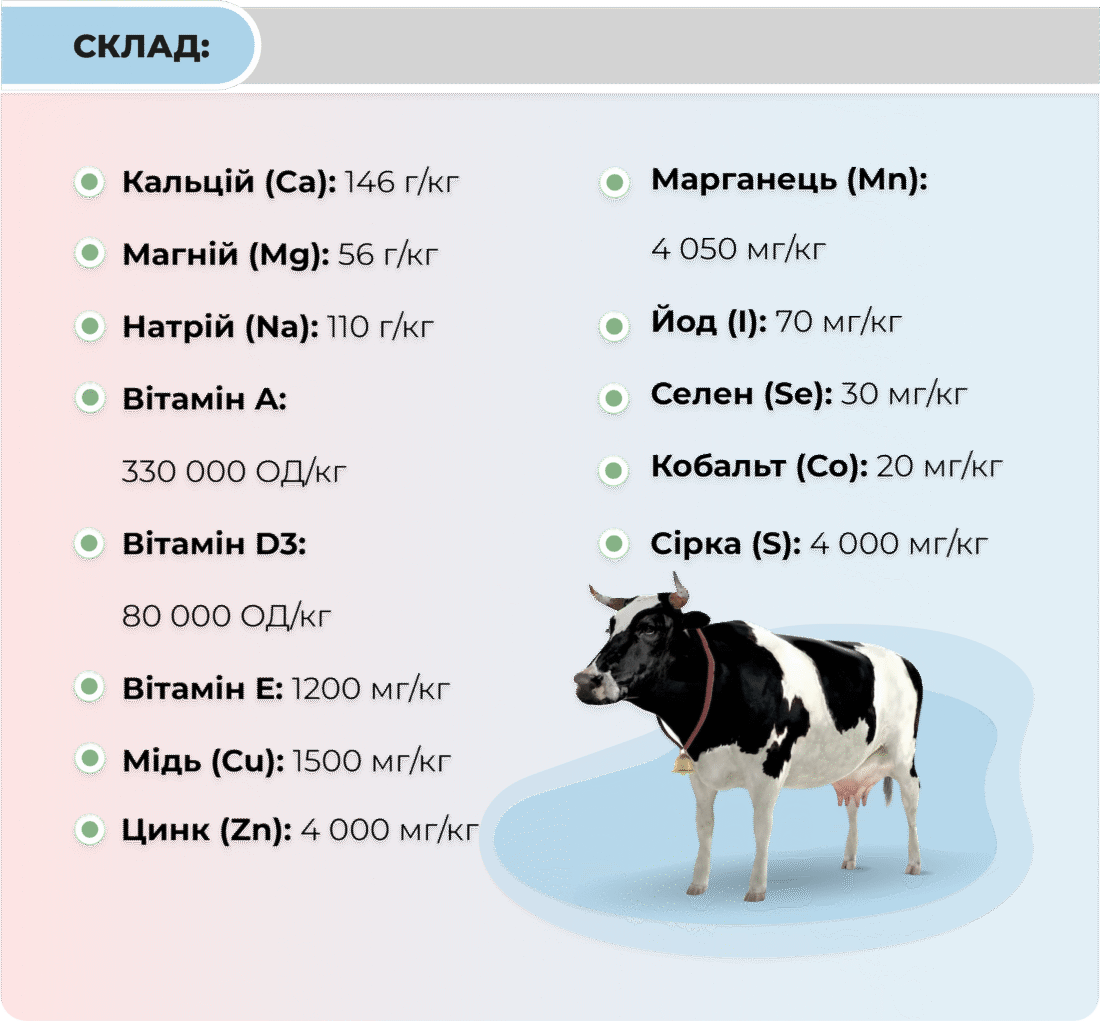 СКЛАД:

Кальцій (Ca): 146 г/кг

Магній (Mg): 56 г/кг

Натрій (Na): 110 г/кг

Вітамін А: 330 000 ОД/кг

Вітамін D3: 80 000 ОД/кг

Вітамін Е: 1200 мг/кг

Мідь (Cu): 1500 мг/кг

Цинк (Zn): 4 000 мг/кг

Марганець (Mn): 4 050 мг/кг

Йод (I): 70 мг/кг

Селен (Se): 30 мг/кг

Кобальт (Co): 20 мг/кг

Сірка (S): 4 000 мг/кг